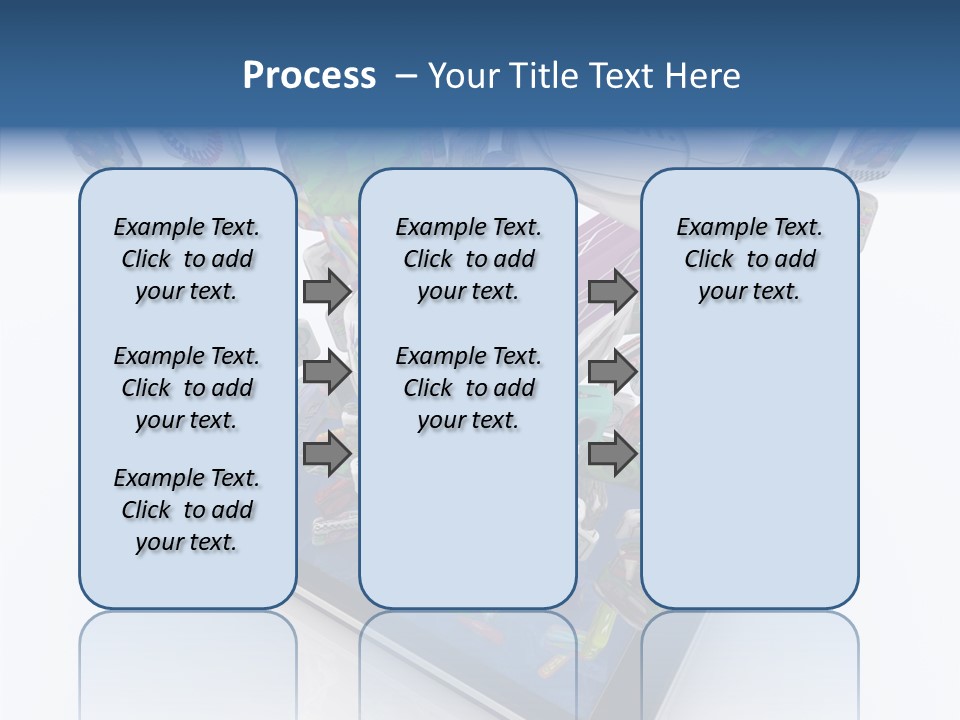 Process – Your Title Text Here

Example Text. Click to add your text.

Example Text. Click to add your text.

Example Text. Click to add your text.

Example Text. Click to add your text.

Example Text. Click to add your text.

Example Text. Click to add your text.